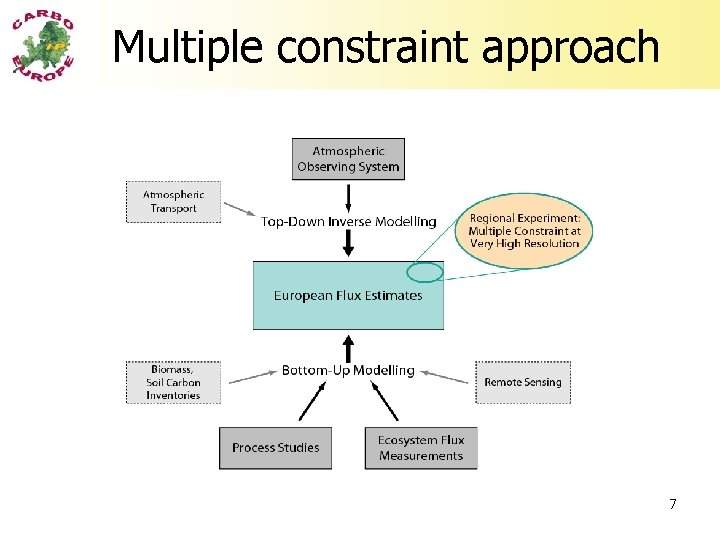 CARBO IP EUROPE

Multiple constraint approach

Atmospheric Observing System

Atmospheric Transport

Top-Down Inverse Modelling

Regional Experiment: Multiple Constraint at Very High Resolution

European Flux Estimates

Biomass, Soil Carbon Inventories

Bottom-Up Modelling

Remote Sensing

Process Studies

Ecosystem Flux Measurements

7